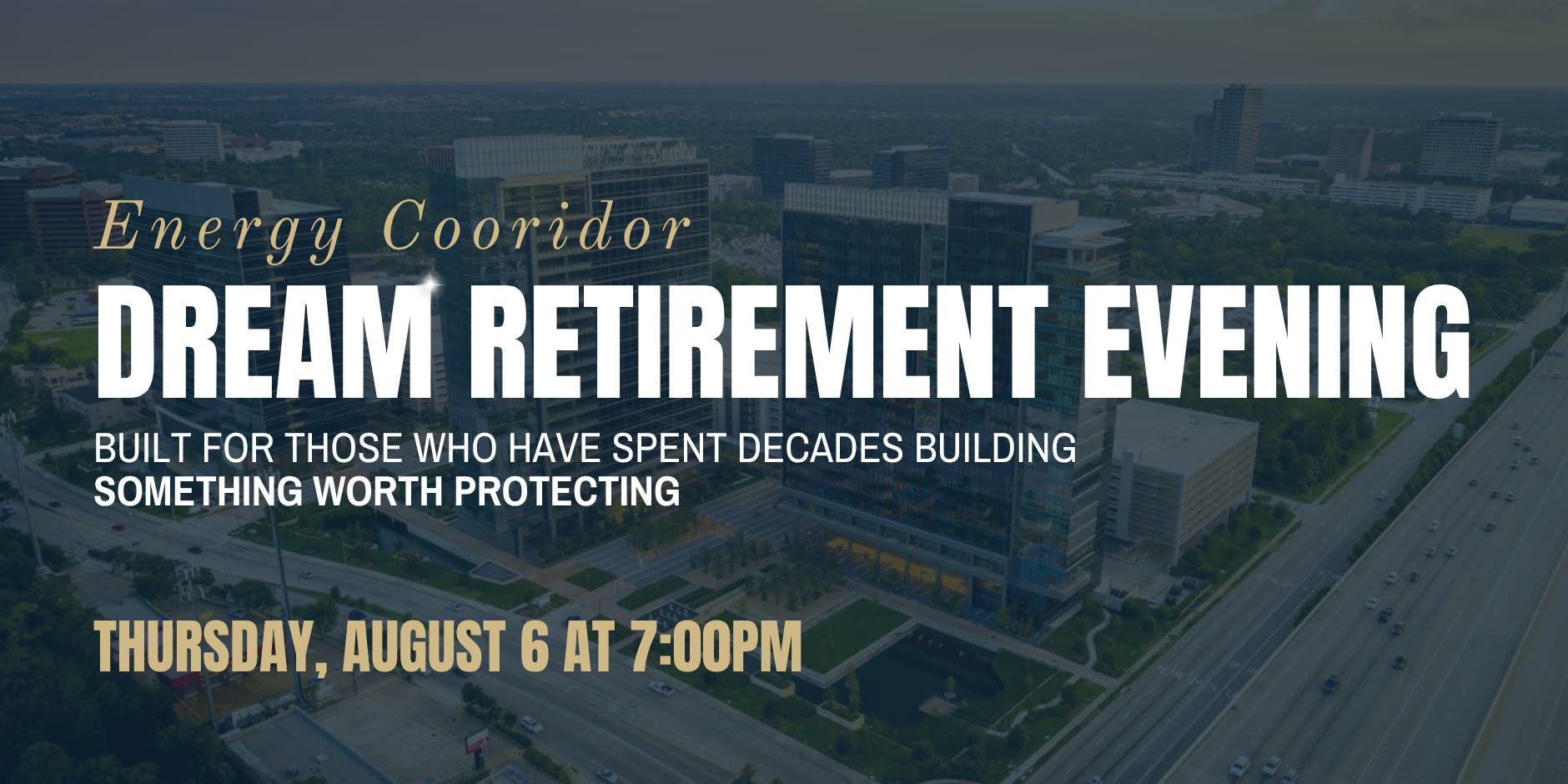 Energy Cooridor
DREAM RETIREMENT EVENING
BUILT FOR THOSE WHO HAVE SPENT DECADES BUILDING SOMETHING WORTH PROTECTING

THURSDAY, AUGUST 6 AT 7:00PM